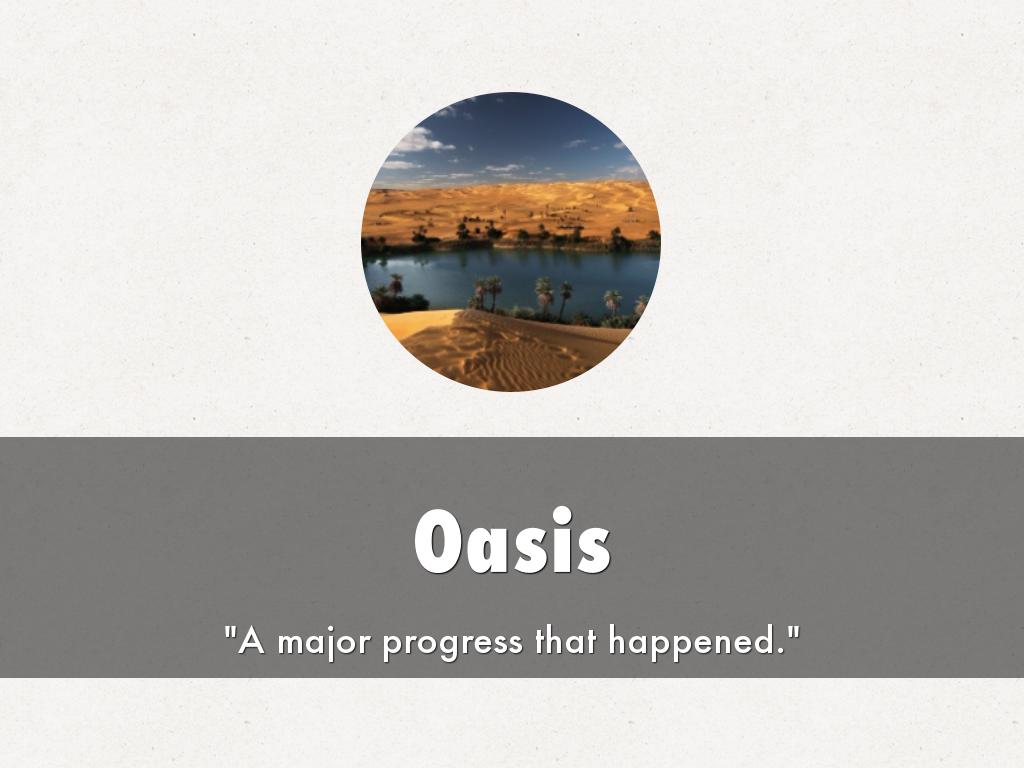 Oasis

"A major progress that happened."